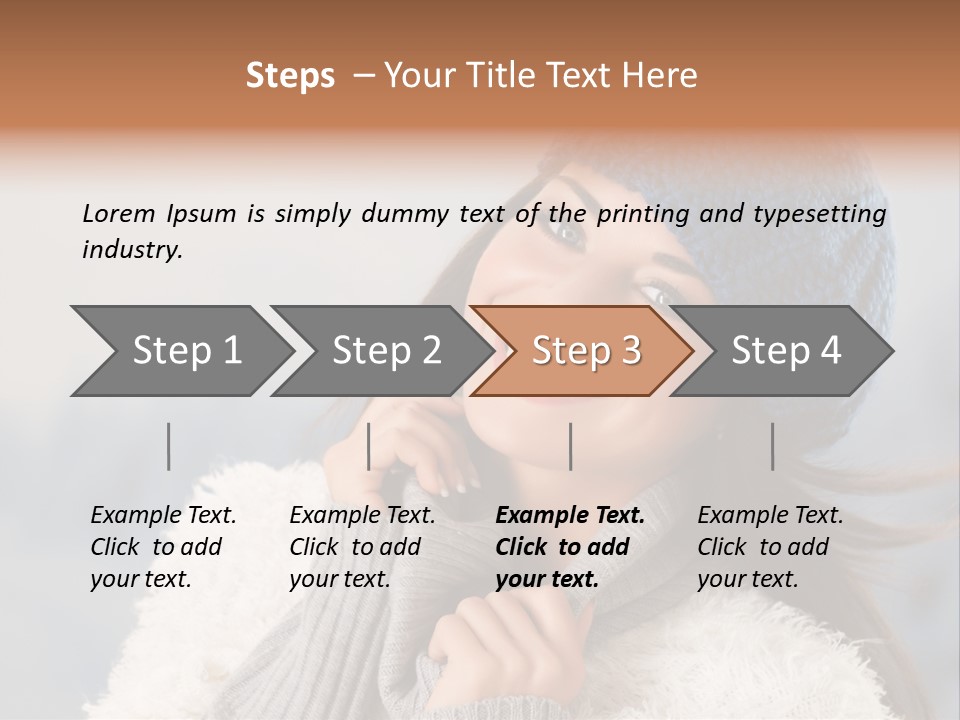 Steps – Your Title Text Here

Lorem Ipsum is simply dummy text of the printing and typesetting industry.

Step 1

Step 2

Step 3

Step 4

Example Text. Click to add your text.

Example Text. Click to add your text.

Example Text. Click to add your text.

Example Text. Click to add your text.